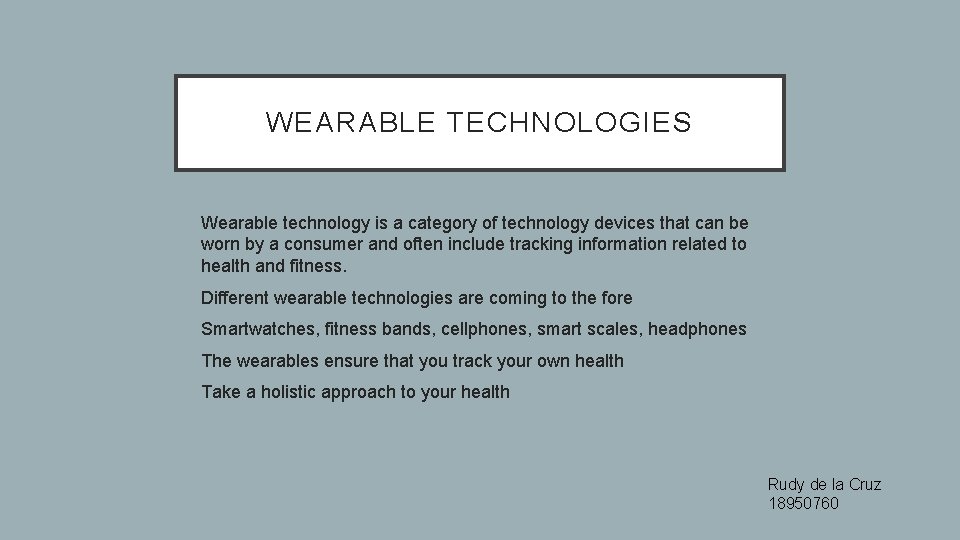 WEARABLE TECHNOLOGIES

Wearable technology is a category of technology devices that can be worn by a consumer and often include tracking information related to health and fitness.

Different wearable technologies are coming to the fore

Smartwatches, fitness bands, cellphones, smart scales, headphones

The wearables ensure that you track your own health

Take a holistic approach to your health

Rudy de la Cruz
18950760